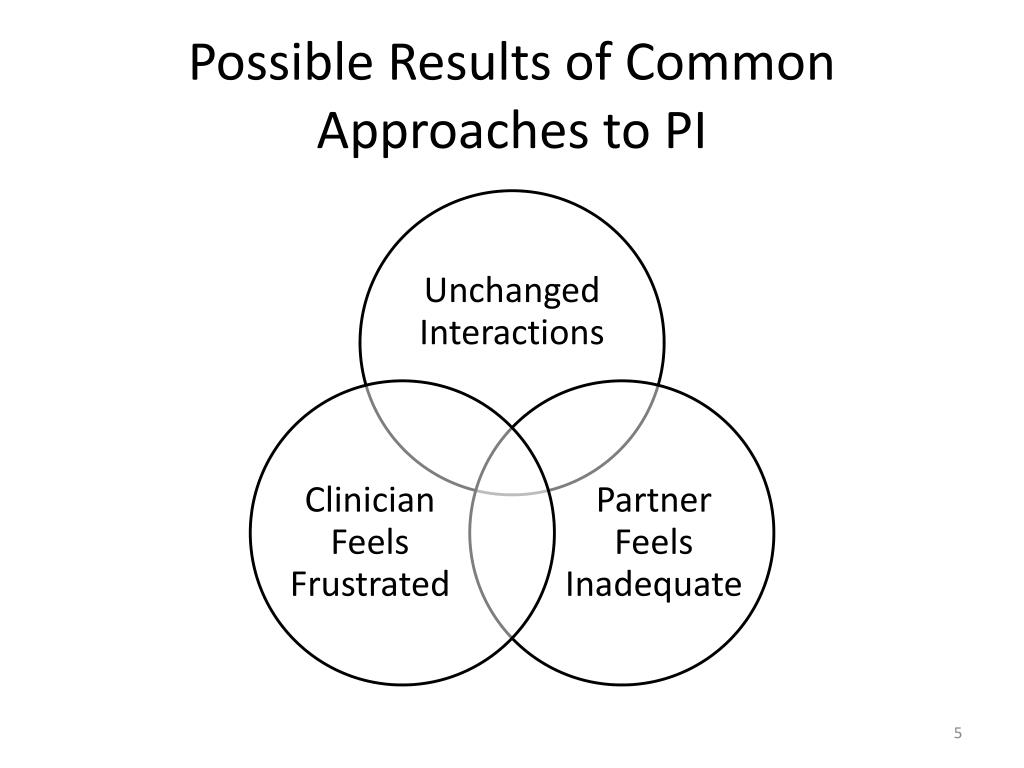 Possible Results of Common Approaches to PI

Unchanged Interactions

Clinician Feels Frustrated

Partner Feels Inadequate

5